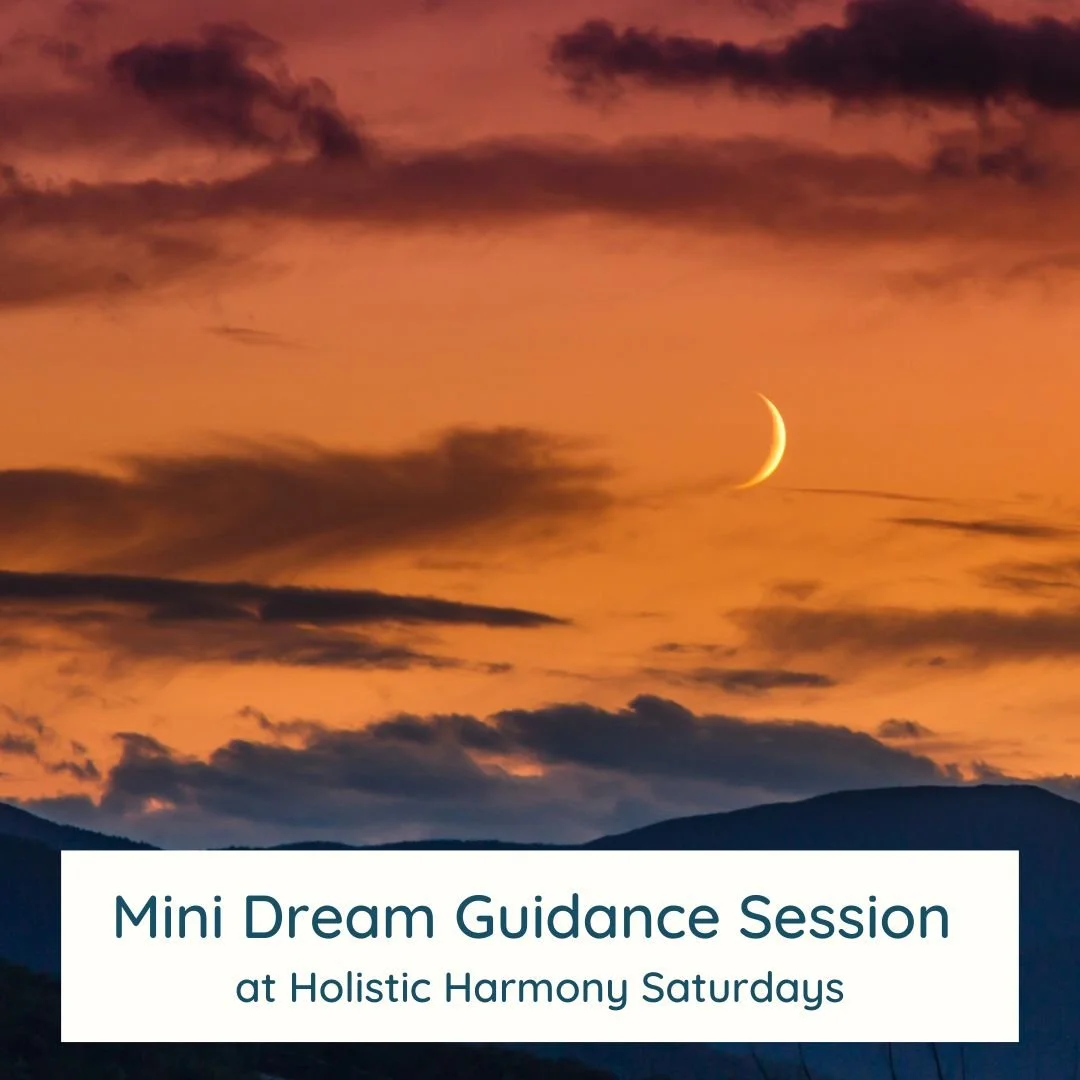 Mini Dream Guidance Session
at Holistic Harmony Saturdays